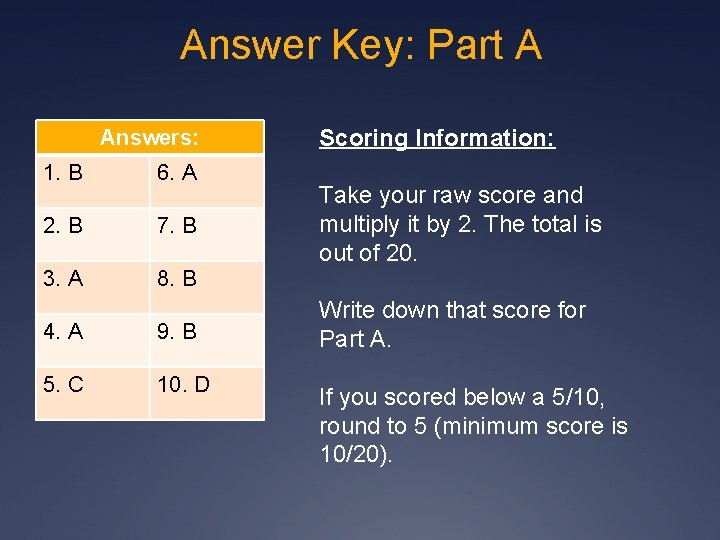 Answer Key: Part A

| Answers: | |
|---|---|
| 1. B | 6. A |
| 2. B | 7. B |
| 3. A | 8. B |
| 4. A | 9. B |
| 5. C | 10. D |

Scoring Information:

Take your raw score and multiply it by 2. The total is out of 20.

Write down that score for Part A.

If you scored below a 5/10, round to 5 (minimum score is 10/20).